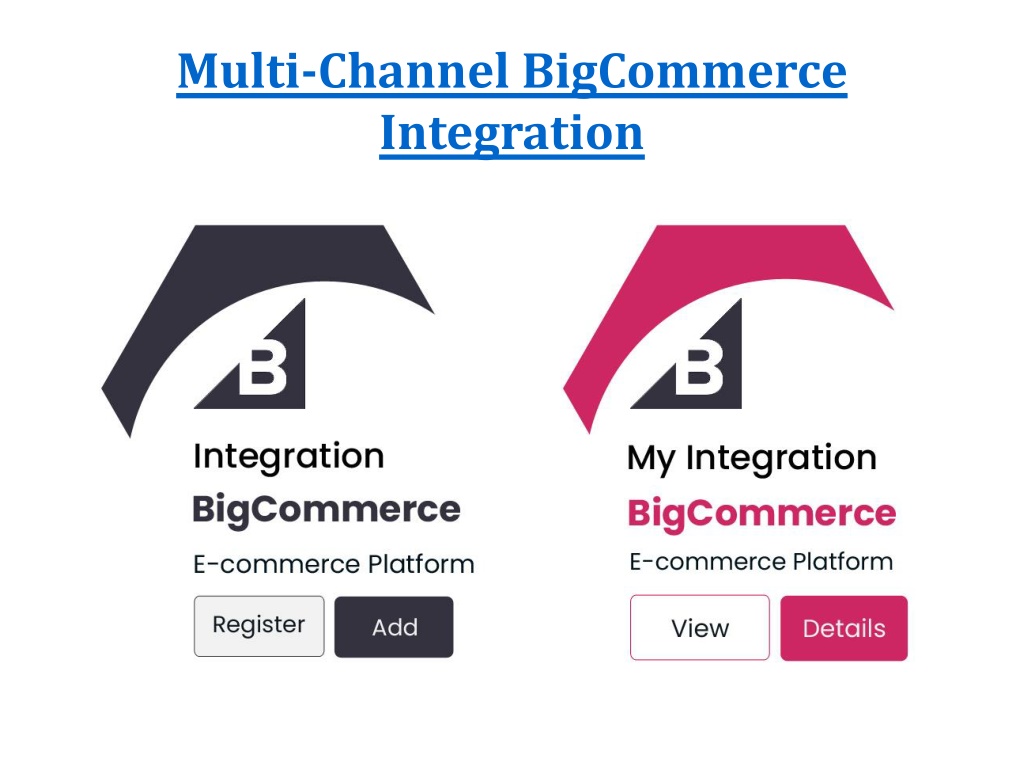 Multi-Channel BigCommerce Integration

B

Integration

BigCommerce

E-commerce Platform

Register

Add

B

My Integration

BigCommerce

E-commerce Platform

View

Details